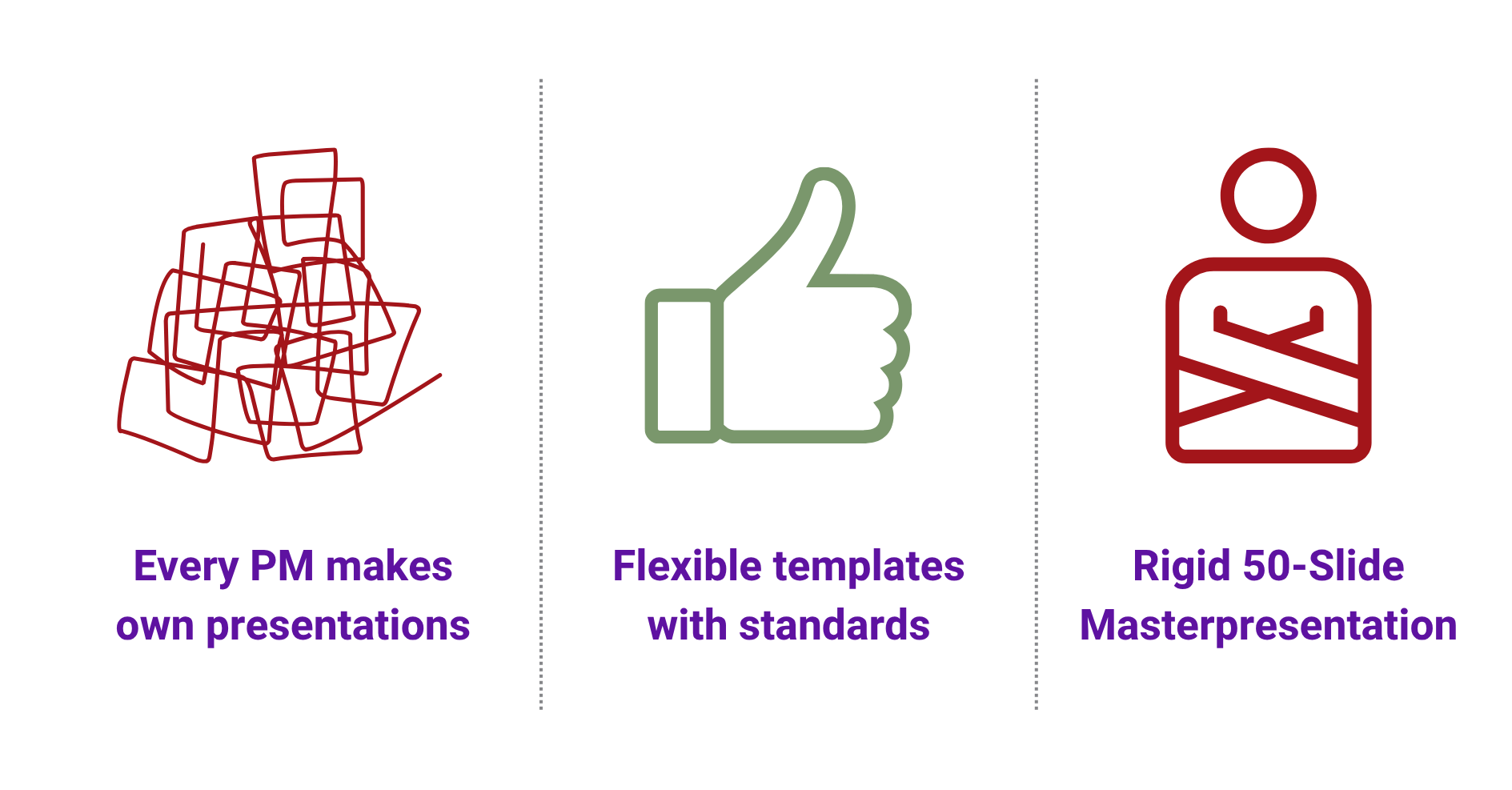 Every PM makes own presentations

Flexible templates with standards

Rigid 50-Slide Masterpresentation